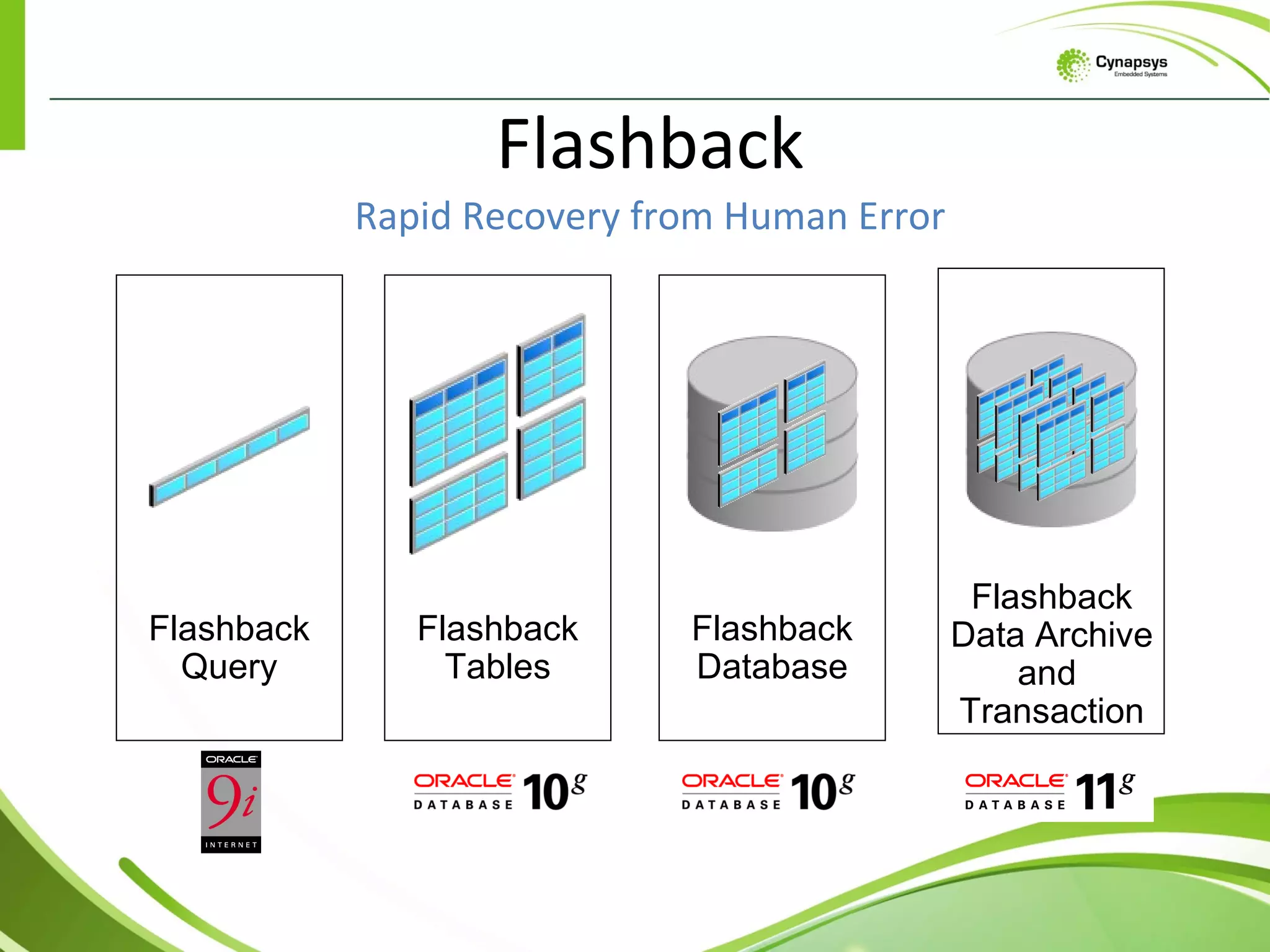 Cynapsys
Embedded Systems

Flashback

Rapid Recovery from Human Error

Flashback Query

Flashback Tables

Flashback Database

Flashback Data Archive and Transaction

ORACLE 9i INTERNET

ORACLE DATABASE 10g

ORACLE DATABASE 10g

ORACLE DATABASE 11g